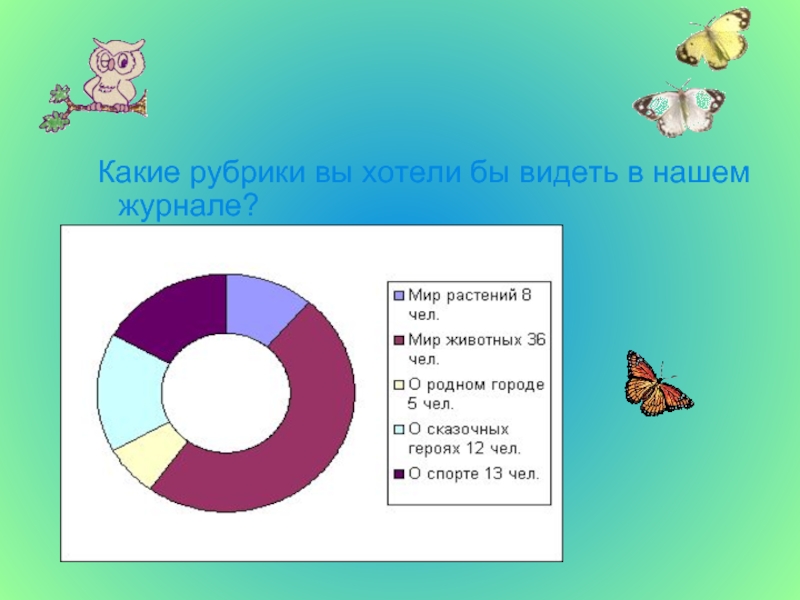 Какие рубрики вы хотели бы видеть в нашем журнале?

Мир растений 8 чел.
Мир животных 36 чел.
О родном городе 5 чел.
О сказочных героях 12 чел.
О спорте 13 чел.